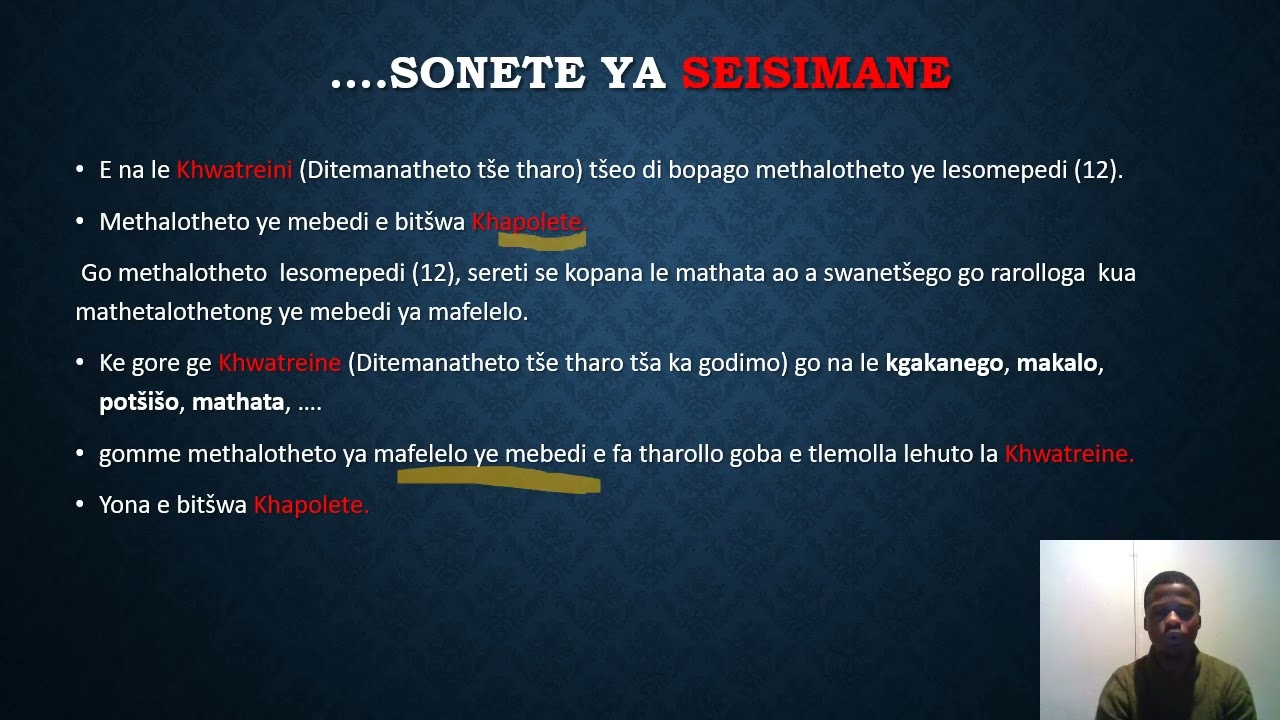 ….SONETE YA SEISIMANE

• E na le Khwatreini (Ditemanatheto tše tharo) tšeo di bopago methalotheto ye lesomepedi (12).

• Methalotheto ye mebedi e bitšwa Khapolete.

Go methalotheto lesomepedi (12), sereti se kopana le mathata ao a swanetšego go rarolloga kua mathetalothetong ye mebedi ya mafelelo.

• Ke gore ge Khwatreine (Ditemanatheto tše tharo tša ka godimo) go na le kgakanego, makalo, potšišo, mathata, ….

• gomme methalotheto ya mafelelo ye mebedi e fa tharollo goba e tlemolla lehuto la Khwatreine.

• Yona e bitšwa Khapolete.